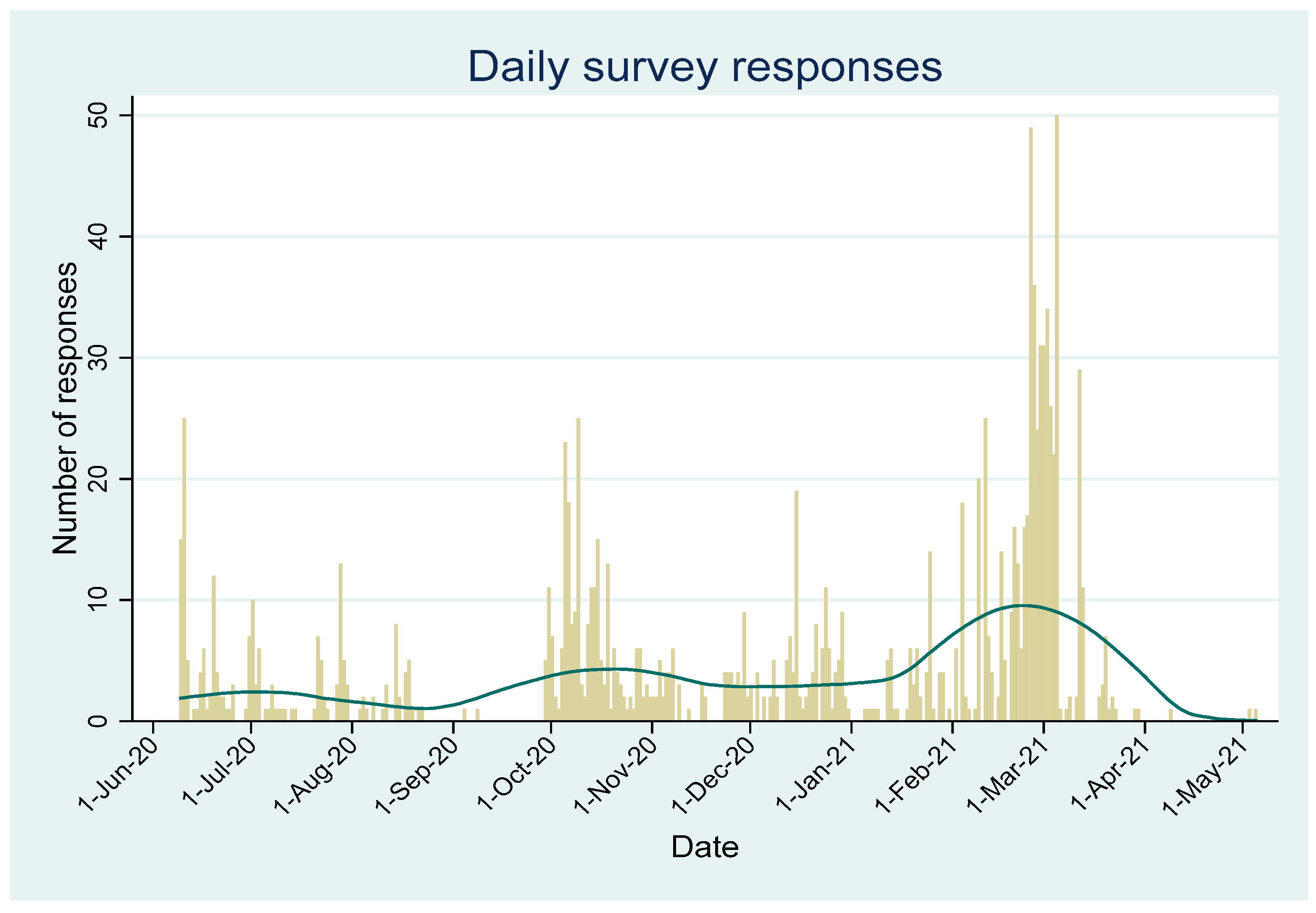 Daily survey responses

Number of responses

50
40
30
20
10
0

1-Jun-20
1-Jul-20
1-Aug-20
1-Sep-20
1-Oct-20
1-Nov-20
1-Dec-20
1-Jan-21
1-Feb-21
1-Mar-21
1-Apr-21
1-May-21

Date